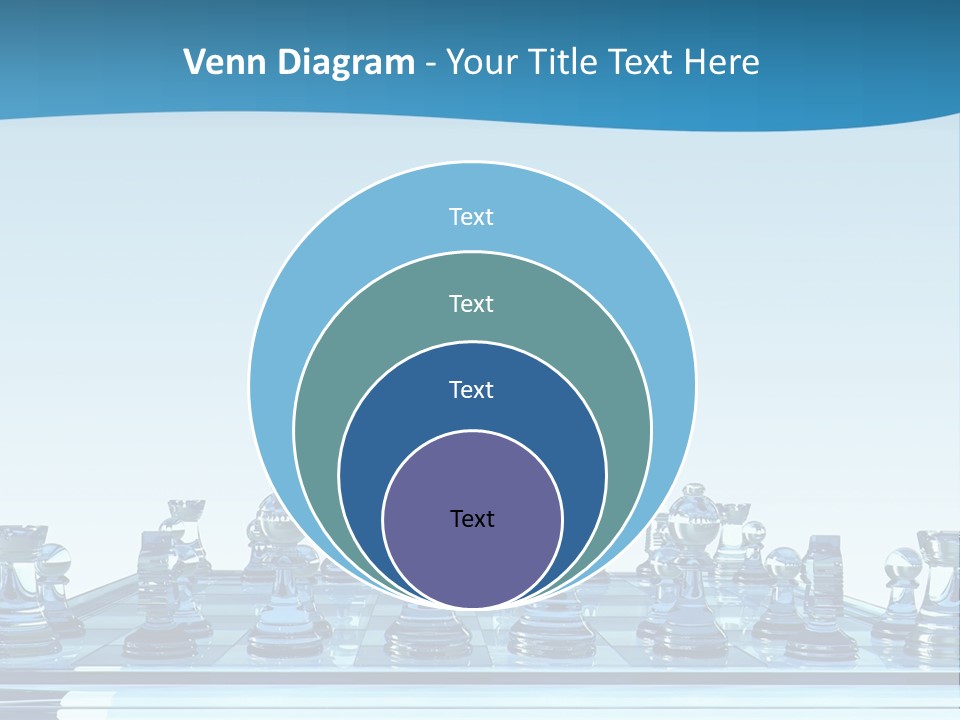 Venn Diagram - Your Title Text Here

Text

Text

Text

Text